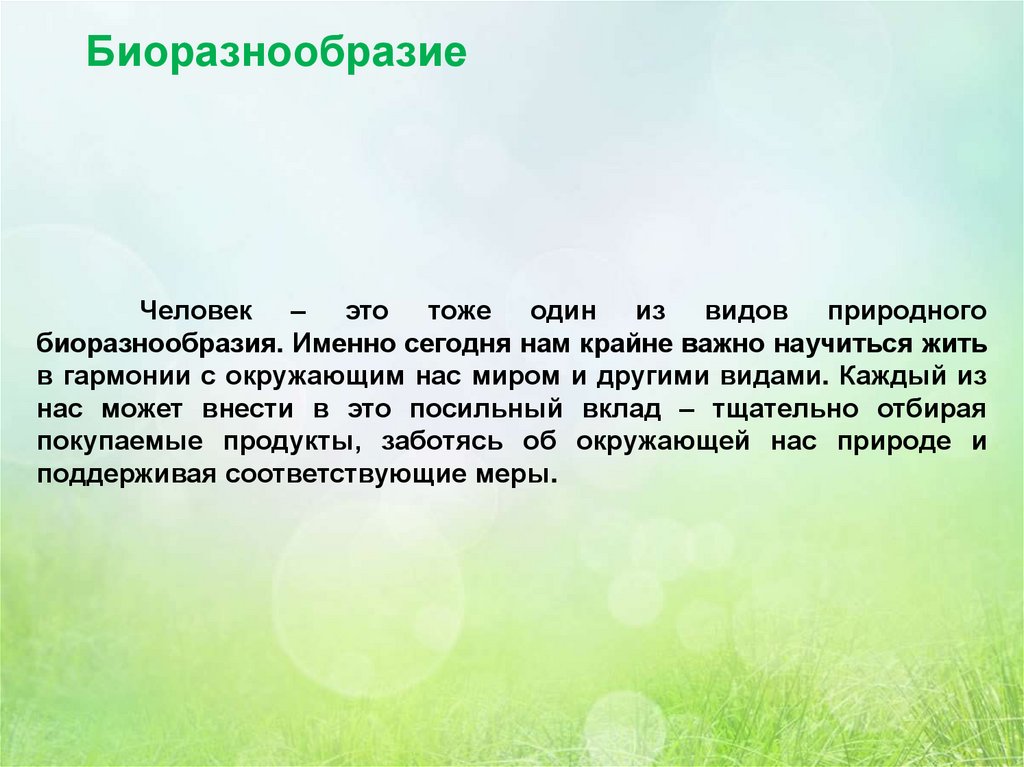 Биоразнообразие

Человек – это тоже один из видов природного биоразнообразия. Именно сегодня нам крайне важно научиться жить в гармонии с окружающим нас миром и другими видами. Каждый из нас может внести в это посильный вклад – тщательно отбирая покупаемые продукты, заботясь об окружающей нас природе и поддерживая соответствующие меры.